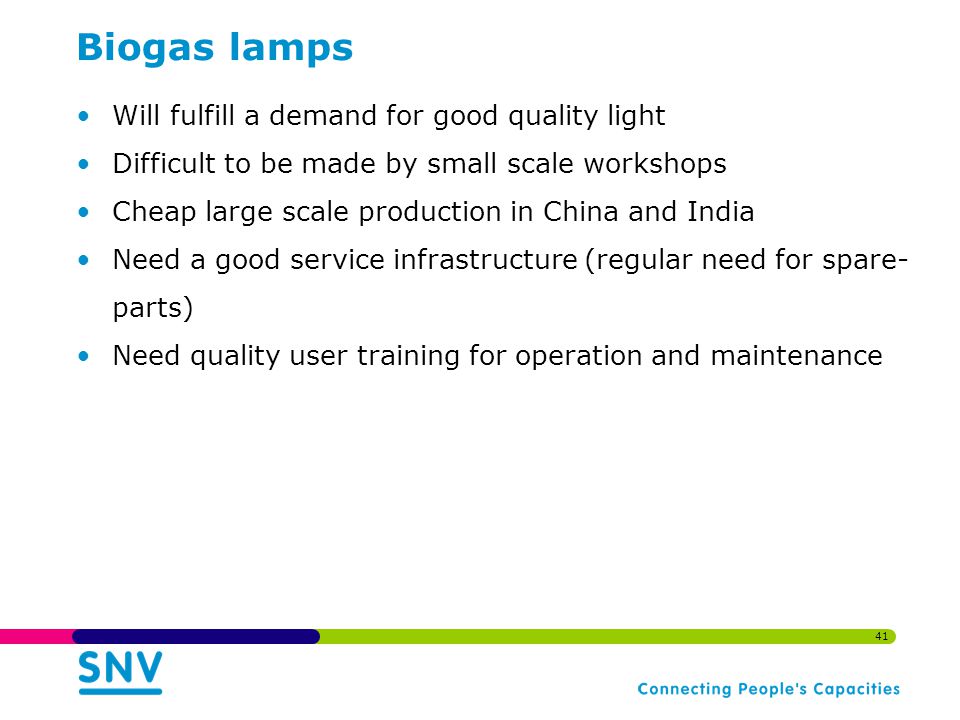 Biogas lamps

• Will fulfill a demand for good quality light
• Difficult to be made by small scale workshops
• Cheap large scale production in China and India
• Need a good service infrastructure (regular need for spare-parts)
• Need quality user training for operation and maintenance

41

SNV

Connecting People's Capacities